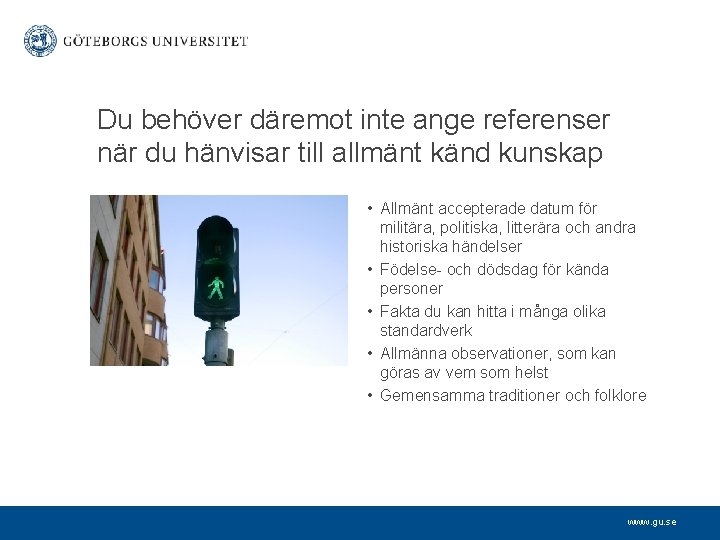 GÖTEBORGS UNIVERSITET

Du behöver däremot inte ange referenser när du hänvisar till allmänt känd kunskap

• Allmänt accepterade datum för militära, politiska, litterära och andra historiska händelser
• Födelse- och dödsdag för kända personer
• Fakta du kan hitta i många olika standardverk
• Allmänna observationer, som kan göras av vem som helst
• Gemensamma traditioner och folklore

www.gu.se